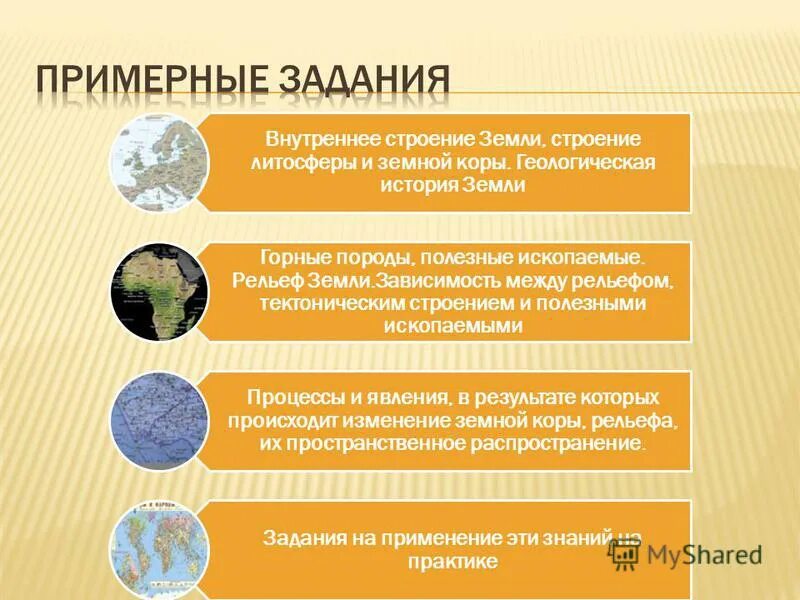 ПРИМЕРНЫЕ ЗАДАНИЯ

Внутреннее строение Земли, строение литосферы и земной коры. Геологическая история Земли

Горные породы, полезные ископаемые. Рельеф Земли.Зависимость между рельефом, тектоническим строением и полезными ископаемыми

Процессы и явления, в результате которых происходит изменение земной коры, рельефа, их пространственное распространение.

Задания на применение эти знаний на практике

MyShared